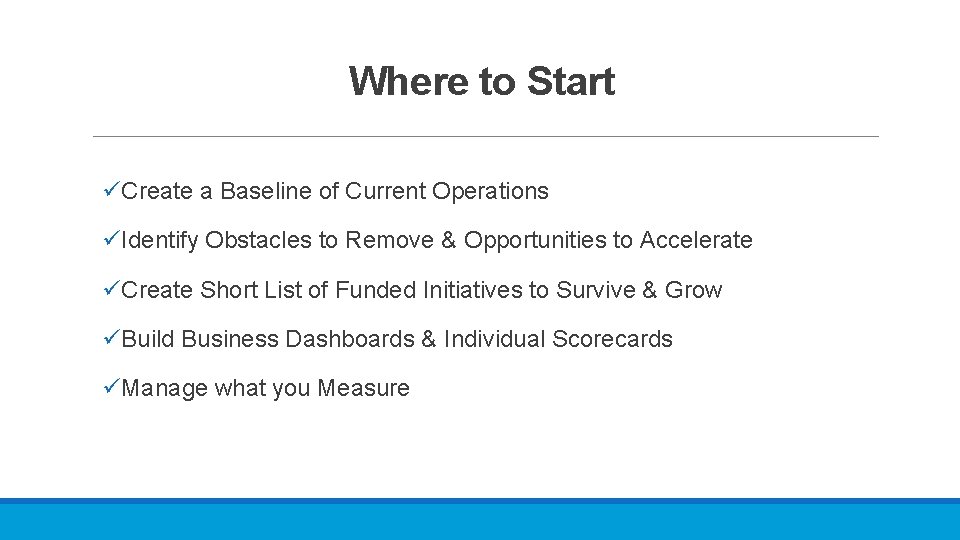 Where to Start

✓Create a Baseline of Current Operations

✓Identify Obstacles to Remove & Opportunities to Accelerate

✓Create Short List of Funded Initiatives to Survive & Grow

✓Build Business Dashboards & Individual Scorecards

✓Manage what you Measure